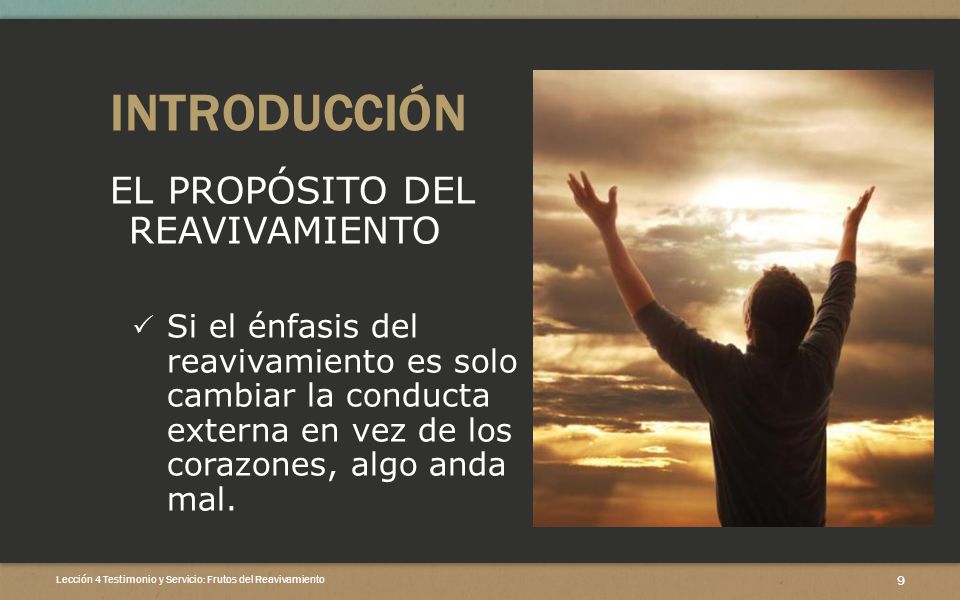 INTRODUCCIÓN

EL PROPÓSITO DEL REAVIVAMIENTO

✓ Si el énfasis del reavivamiento es solo cambiar la conducta externa en vez de los corazones, algo anda mal.

Lección 4 Testimonio y Servicio: Frutos del Reavivamiento

9